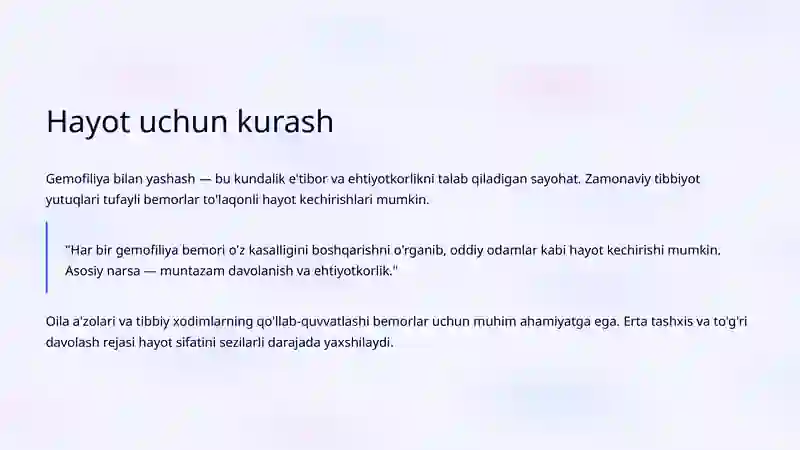 Hayot uchun kurash

Gemofiliya bilan yashash — bu kundalik e'tibor va ehtiyotkorlikni talab qiladigan sayohat. Zamonaviy tibbiyot yutuqlari tufayli bemorlar to'laqonli hayot kechirishlari mumkin.

"Har bir gemofiliya bemori o'z kasalligini boshqarishni o'rganib, oddiy odamlar kabi hayot kechirishi mumkin. Asosiy narsa — muntazam davolanish va ehtiyotkorlik."

Oila a'zolari va tibbiy xodimlarning qo'llab-quvvatlashi bemorlar uchun muhim ahamiyatga ega. Erta tashxis va to'g'ri davolash rejasi hayot sifatini sezilarli darajada yaxshilaydi.